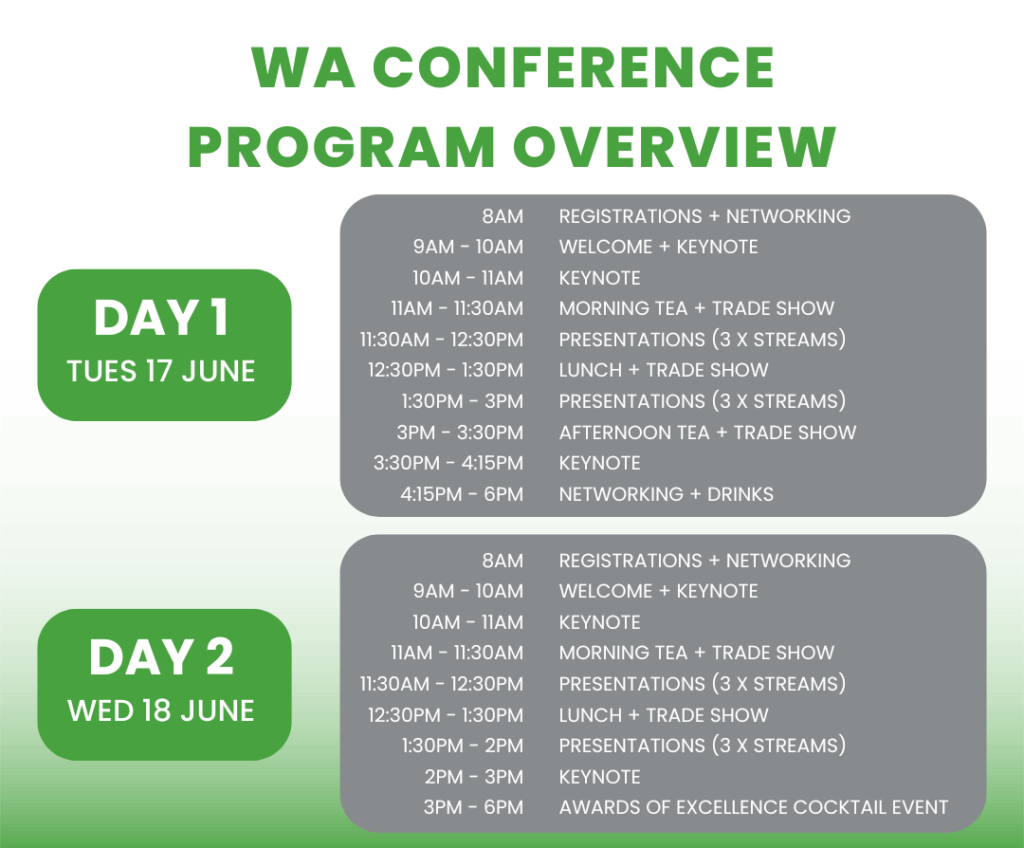 WA CONFERENCE
PROGRAM OVERVIEW

DAY 1
TUES 17 JUNE

| | |
|---|---|
| 8AM | REGISTRATIONS + NETWORKING |
| 9AM - 10AM | WELCOME + KEYNOTE |
| 10AM - 11AM | KEYNOTE |
| 11AM - 11:30AM | MORNING TEA + TRADE SHOW |
| 11:30AM - 12:30PM | PRESENTATIONS (3 X STREAMS) |
| 12:30PM - 1:30PM | LUNCH + TRADE SHOW |
| 1:30PM - 3PM | PRESENTATIONS (3 X STREAMS) |
| 3PM - 3:30PM | AFTERNOON TEA + TRADE SHOW |
| 3:30PM - 4:15PM | KEYNOTE |
| 4:15PM - 6PM | NETWORKING + DRINKS |

DAY 2
WED 18 JUNE

| | |
|---|---|
| 8AM | REGISTRATIONS + NETWORKING |
| 9AM - 10AM | WELCOME + KEYNOTE |
| 10AM - 11AM | KEYNOTE |
| 11AM - 11:30AM | MORNING TEA + TRADE SHOW |
| 11:30AM - 12:30PM | PRESENTATIONS (3 X STREAMS) |
| 12:30PM - 1:30PM | LUNCH + TRADE SHOW |
| 1:30PM - 2PM | PRESENTATIONS (3 X STREAMS) |
| 2PM - 3PM | KEYNOTE |
| 3PM - 6PM | AWARDS OF EXCELLENCE COCKTAIL EVENT |